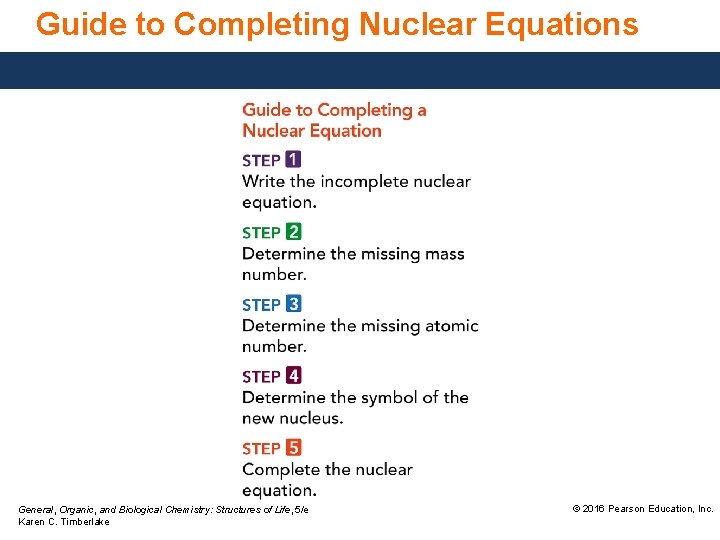 Guide to Completing Nuclear Equations

Guide to Completing a Nuclear Equation

STEP 1
Write the incomplete nuclear equation.

STEP 2
Determine the missing mass number.

STEP 3
Determine the missing atomic number.

STEP 4
Determine the symbol of the new nucleus.

STEP 5
Complete the nuclear equation.

General, Organic, and Biological Chemistry: Structures of Life, 5/e
Karen C. Timberlake

© 2016 Pearson Education, Inc.